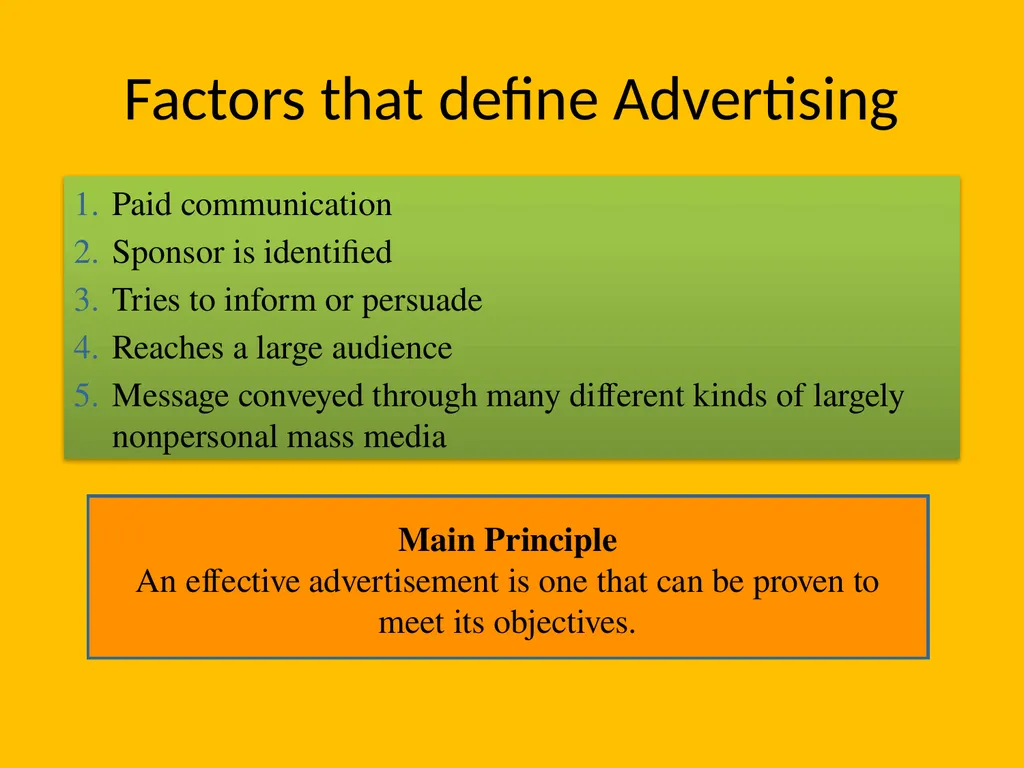 Factors that define Advertising

1. Paid communication
2. Sponsor is identified
3. Tries to inform or persuade
4. Reaches a large audience
5. Message conveyed through many different kinds of largely nonpersonal mass media

Main Principle
An effective advertisement is one that can be proven to meet its objectives.